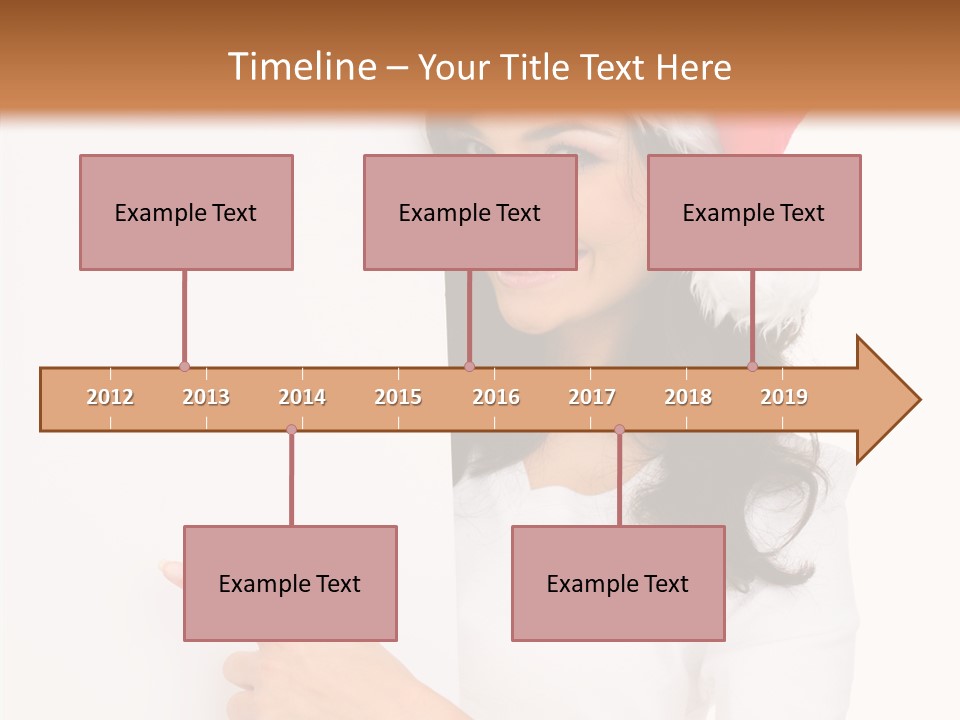 Timeline – Your Title Text Here

Example Text

Example Text

Example Text

2012 2013 2014 2015 2016 2017 2018 2019

Example Text

Example Text